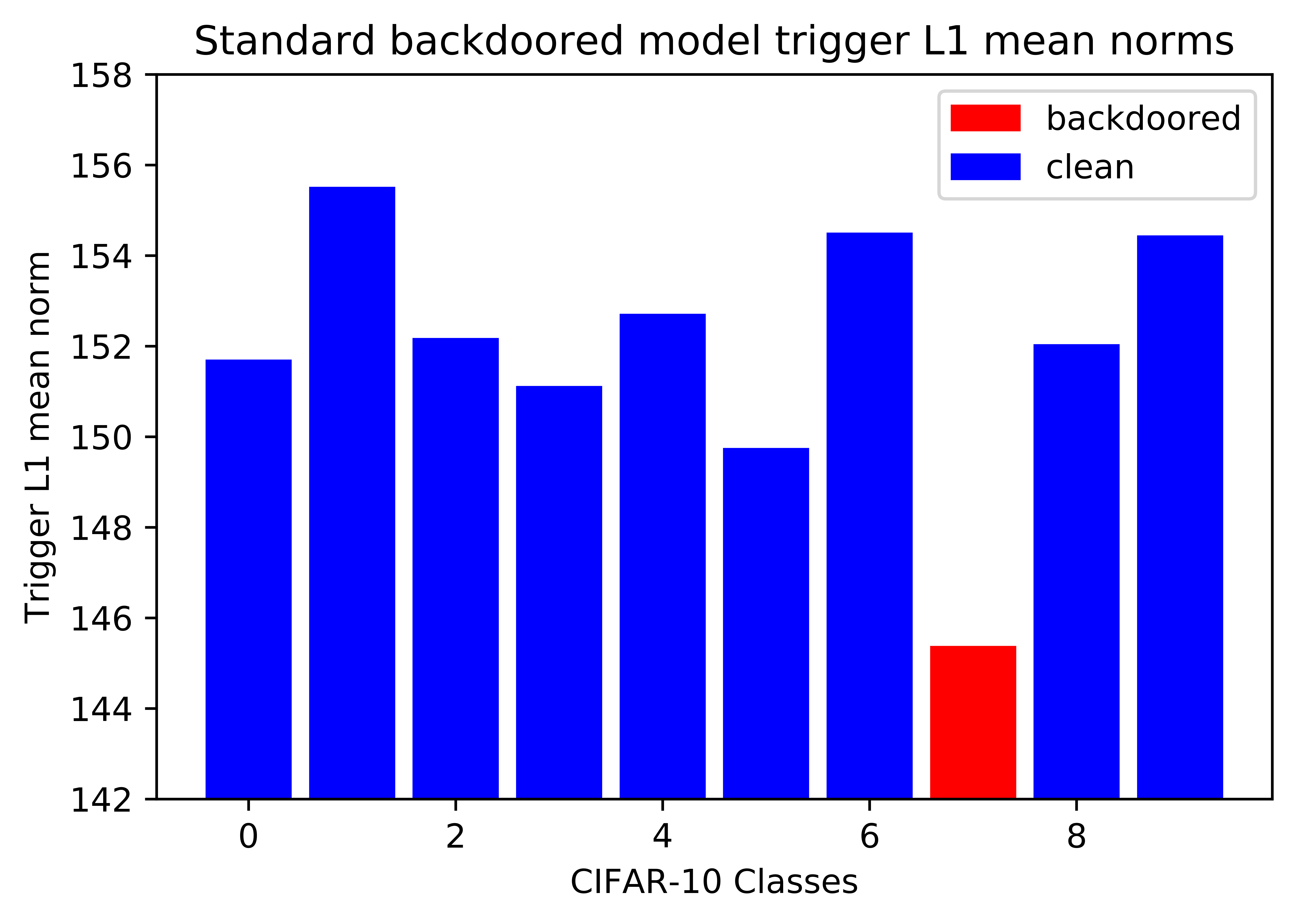 Standard backdoored model trigger L1 mean norms

backdoored
clean

Trigger L1 mean norm

158
156
154
152
150
148
146
144
142

0
2
4
6
8

CIFAR-10 Classes